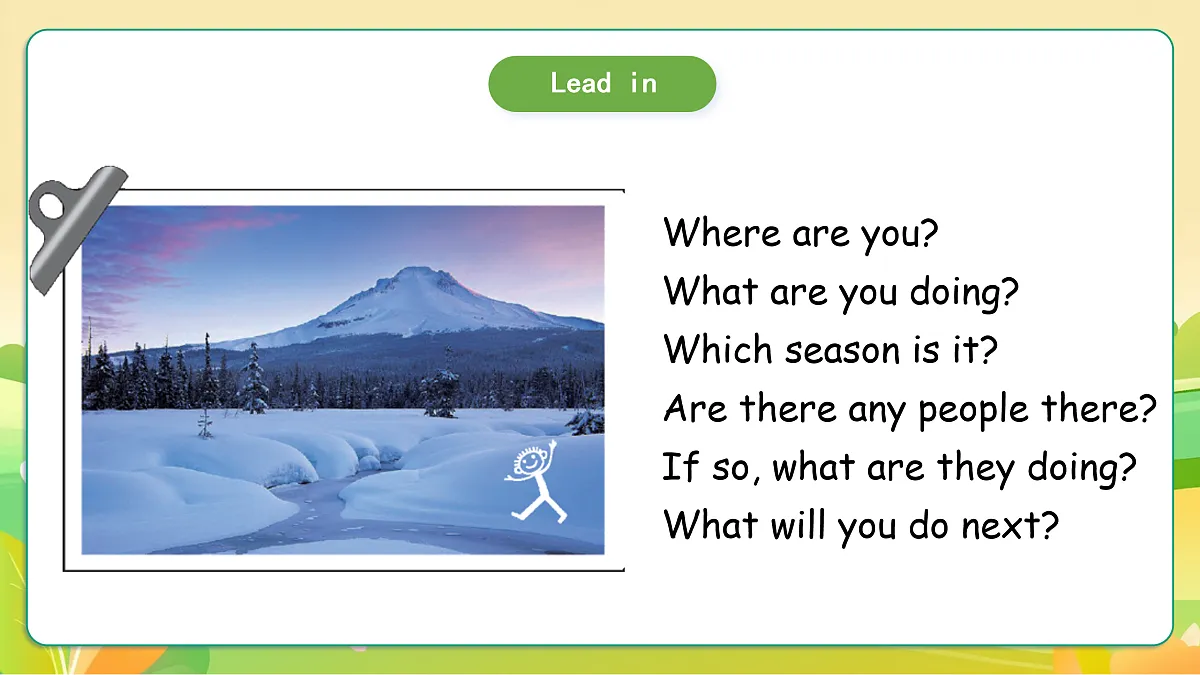 Lead in

Where are you?
What are you doing?
Which season is it?
Are there any people there?
If so, what are they doing?
What will you do next?